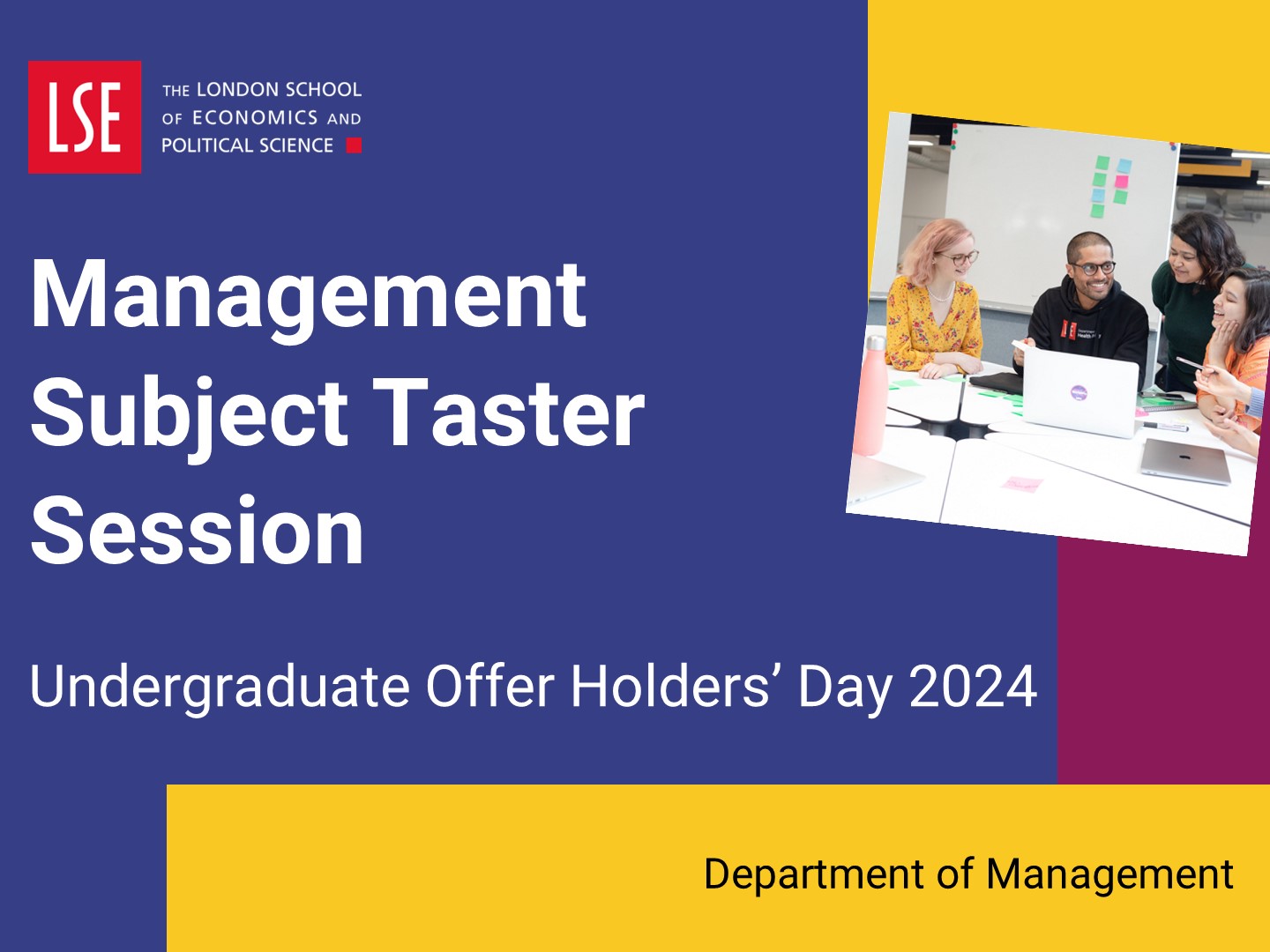 LSE

THE LONDON SCHOOL OF ECONOMICS AND POLITICAL SCIENCE

Management Subject Taster Session

Undergraduate Offer Holders’ Day 2024

Department of Management